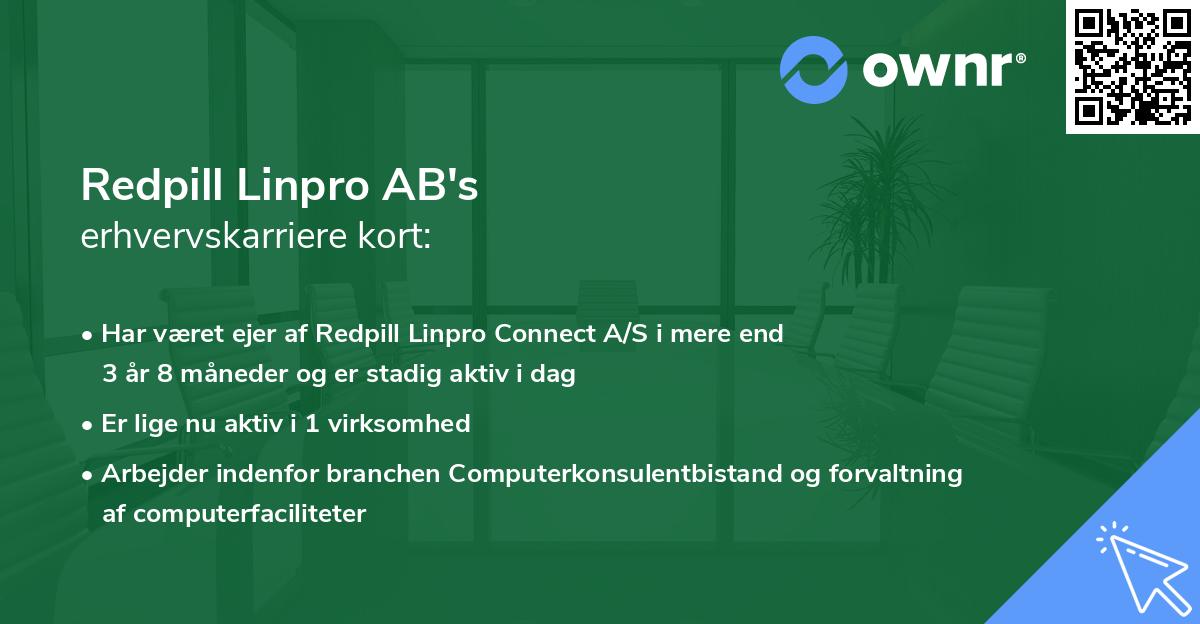 ownr®

Redpill Linpro AB's
erhvervskarriere kort:

• Har været ejer af Redpill Linpro Connect A/S i mere end 3 år 8 måneder og er stadig aktiv i dag

• Er lige nu aktiv i 1 virksomhed

• Arbejder indenfor branchen Computerkonsulentbistand og forvaltning af computerfaciliteter